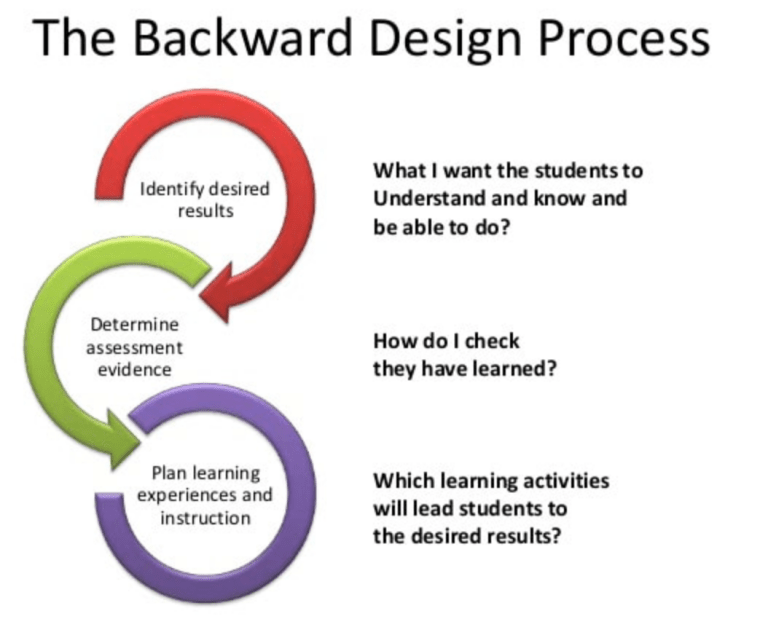 The Backward Design Process

Identify desired results

What I want the students to Understand and know and be able to do?

Determine assessment evidence

How do I check they have learned?

Plan learning experiences and instruction

Which learning activities will lead students to the desired results?